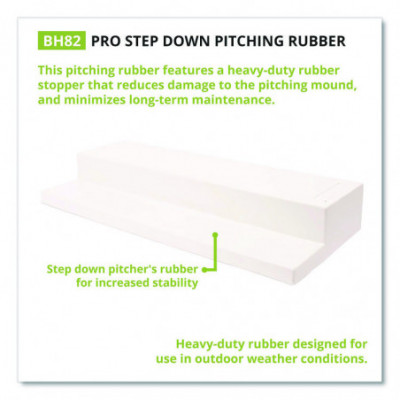 BH82 PRO STEP DOWN PITCHING RUBBER

This pitching rubber features a heavy-duty rubber stopper that reduces damage to the pitching mound, and minimizes long-term maintenance.

Step down pitcher's rubber for increased stability

Heavy-duty rubber designed for use in outdoor weather conditions.